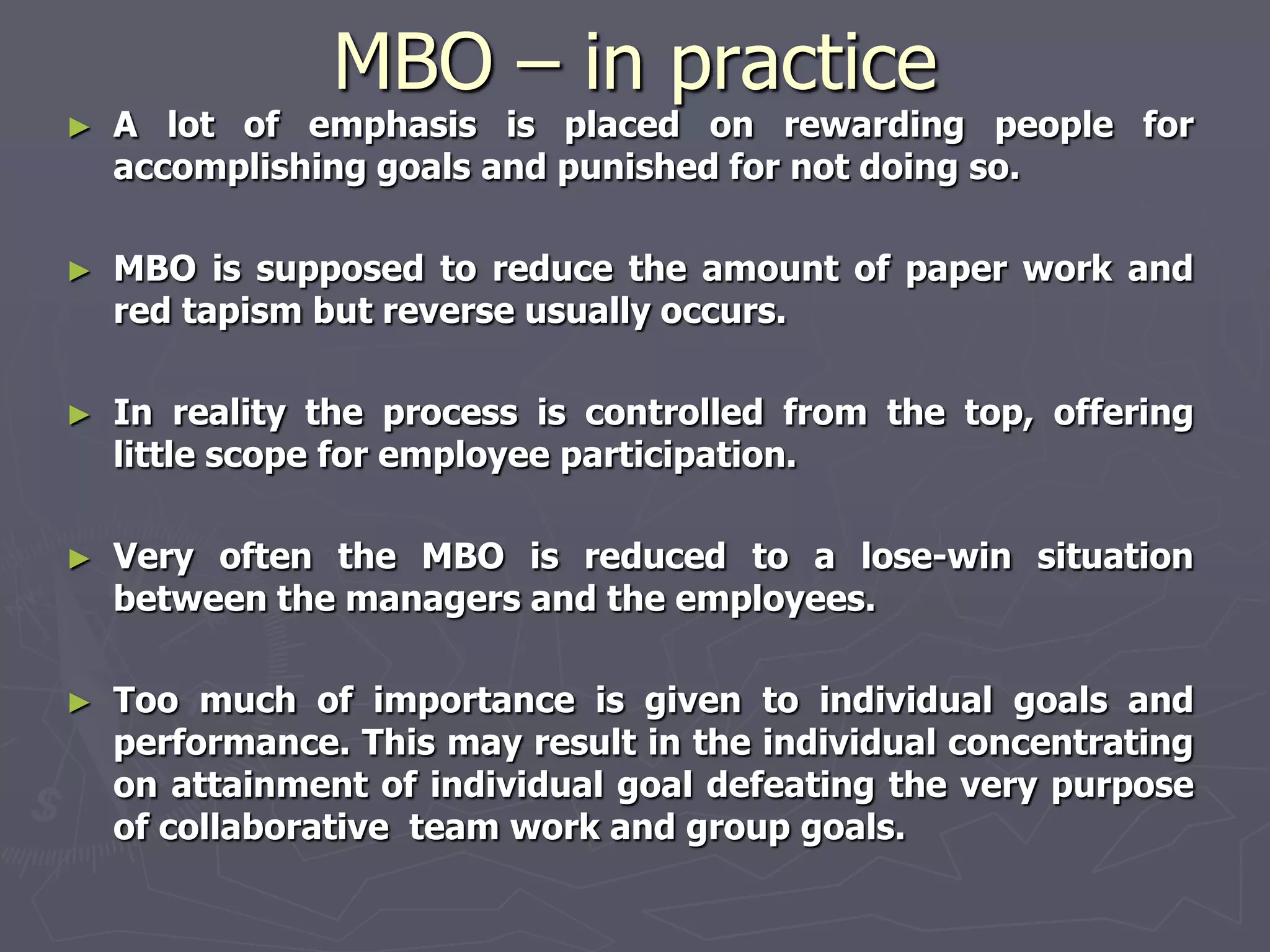 MBO – in practice

► A lot of emphasis is placed on rewarding people for accomplishing goals and punished for not doing so.

► MBO is supposed to reduce the amount of paper work and red tapism but reverse usually occurs.

► In reality the process is controlled from the top, offering little scope for employee participation.

► Very often the MBO is reduced to a lose-win situation between the managers and the employees.

► Too much of importance is given to individual goals and performance. This may result in the individual concentrating on attainment of individual goal defeating the very purpose of collaborative team work and group goals.